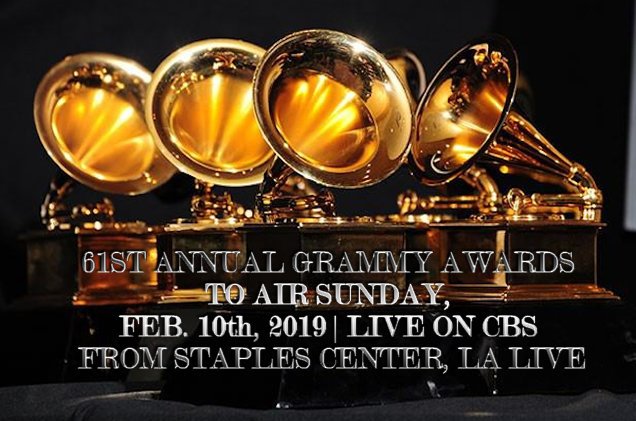 61ST ANNUAL GRAMMY AWARDS
TO AIR SUNDAY,
FEB. 10th, 2019 | LIVE ON CBS
FROM STAPLES CENTER, LA LIVE